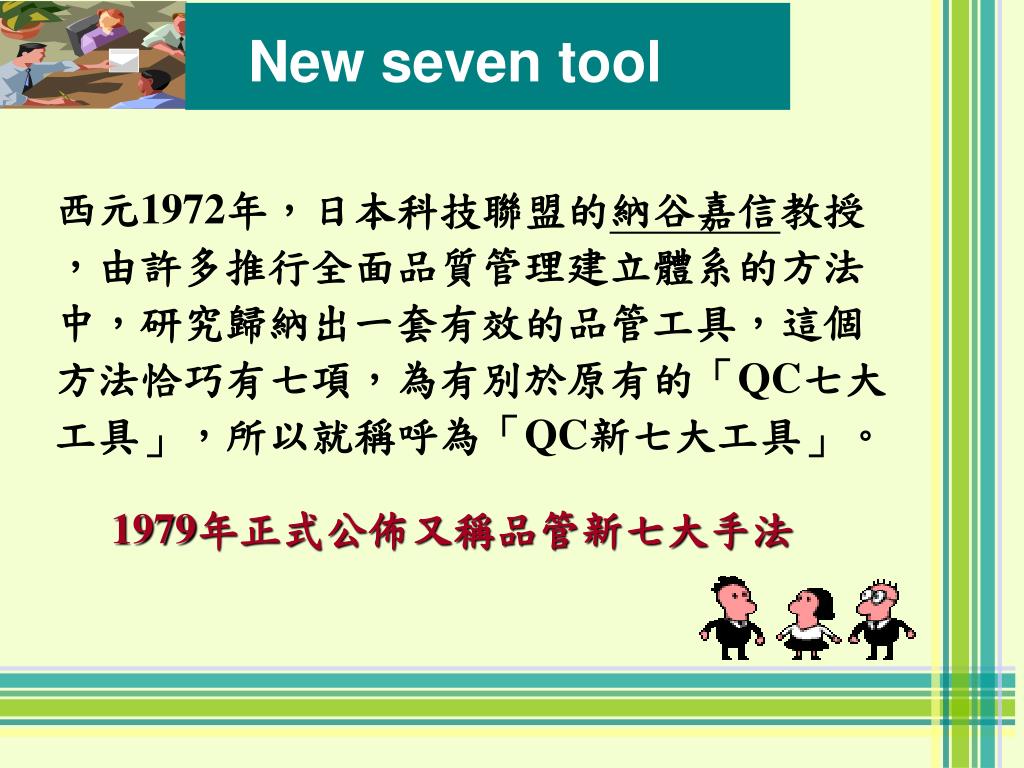 New seven tool

西元1972年，日本科技聯盟的納谷嘉信教授，由許多推行全面品質管理建立體系的方法中，研究歸納出一套有效的品管工具，這個方法恰巧有七項，為有別於原有的「QC七大工具」，所以就稱呼為「QC新七大工具」。

1979年正式公佈又稱品管新七大手法